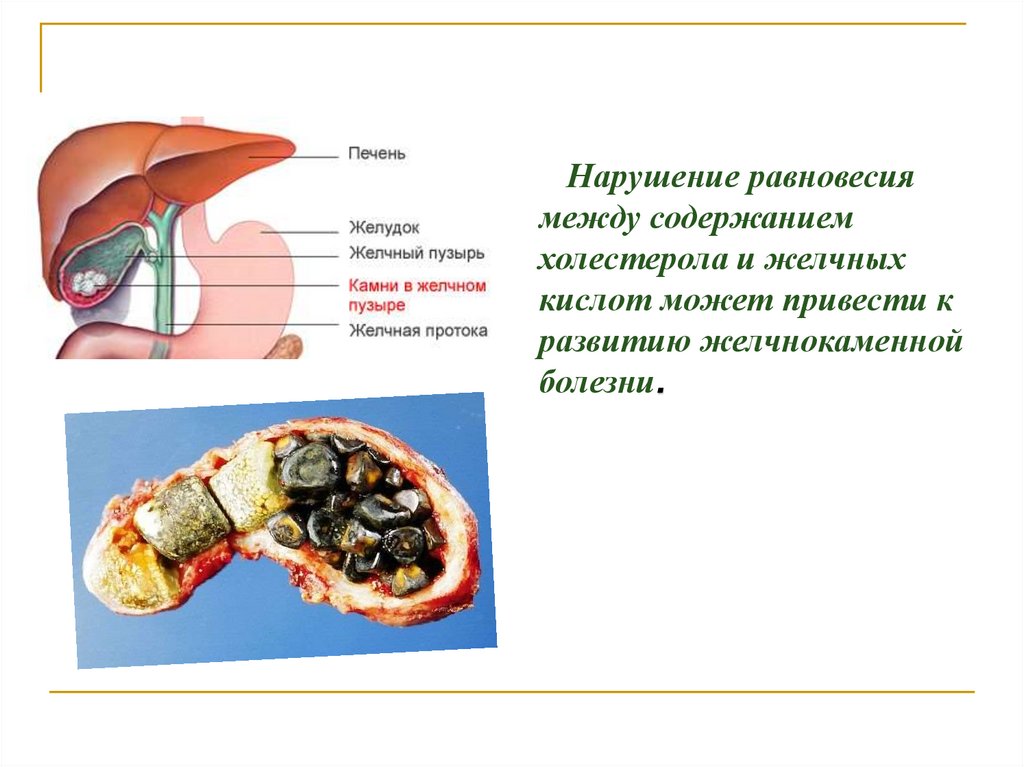 Печень
Желудок
Желчный пузырь
Камни в желчном пузыре
Желчная протока

Нарушение равновесия между содержанием холестерола и желчных кислот может привести к развитию желчнокаменной болезни.